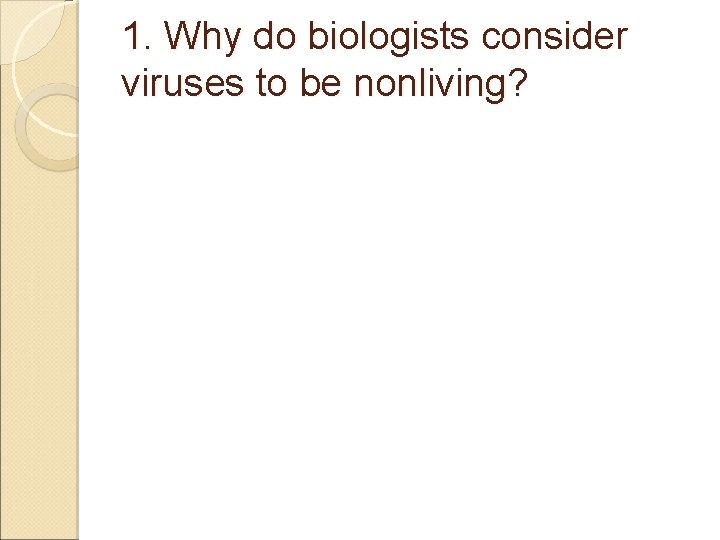 1. Why do biologists consider viruses to be nonliving?